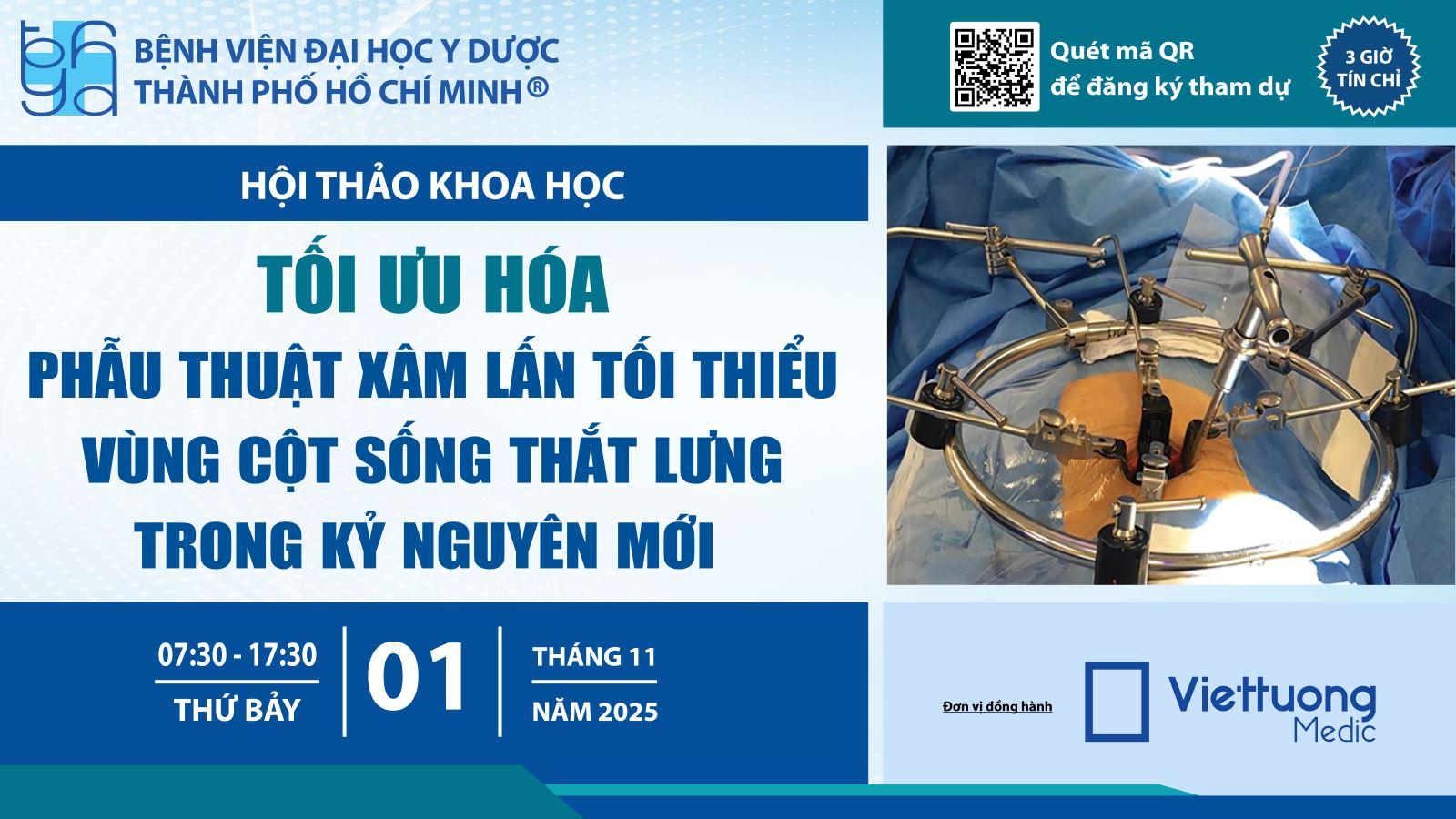 BỆNH VIỆN ĐẠI HỌC Y DƯỢC
THÀNH PHỐ HỒ CHÍ MINH®

Quét mã QR
để đăng ký tham dự

3 GIỜ
TÍN CHỈ

HỘI THẢO KHOA HỌC

TỐI ƯU HÓA
PHẪU THUẬT XÂM LẤN TỐI THIỂU
VÙNG CỘT SỐNG THẮT LƯNG
TRONG KỶ NGUYÊN MỚI

07:30 - 17:30
THỨ BẢY

01

THÁNG 11
NĂM 2025

Đơn vị đồng hành

Viettuong
Medic